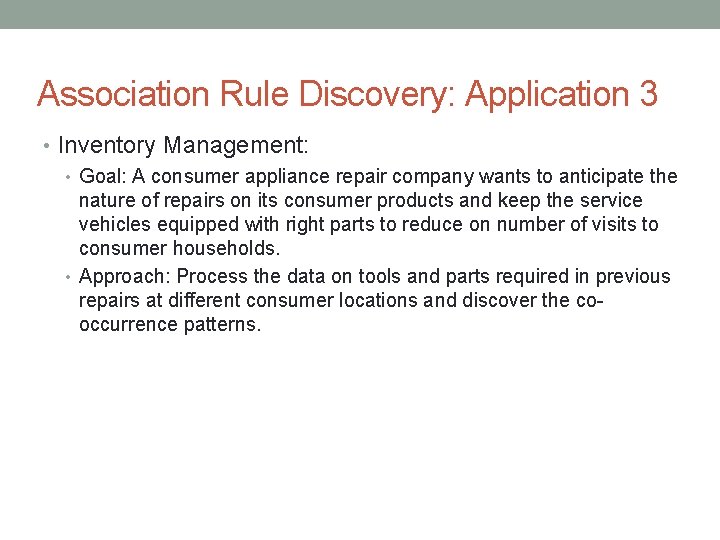 Association Rule Discovery: Application 3

• Inventory Management:

• Goal: A consumer appliance repair company wants to anticipate the nature of repairs on its consumer products and keep the service vehicles equipped with right parts to reduce on number of visits to consumer households.

• Approach: Process the data on tools and parts required in previous repairs at different consumer locations and discover the co-occurrence patterns.